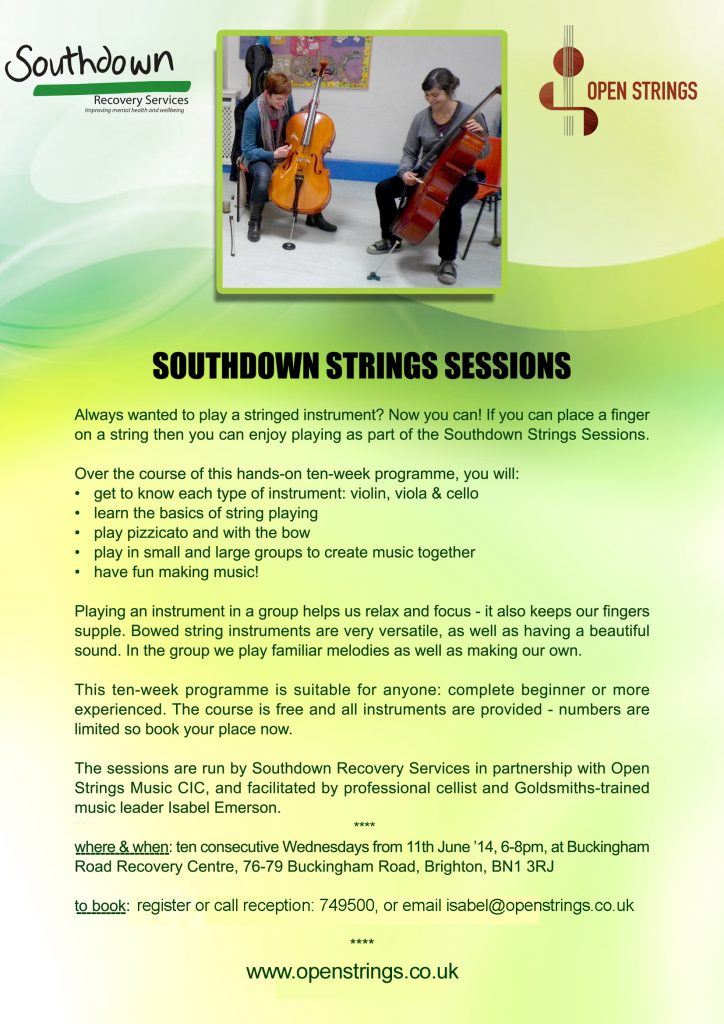 Southdown
Recovery Services
Improving mental health and wellbeing

OPEN STRINGS

SOUTHDOWN STRINGS SESSIONS

Always wanted to play a stringed instrument? Now you can! If you can place a finger on a string then you can enjoy playing as part of the Southdown Strings Sessions.

Over the course of this hands-on ten-week programme, you will:
• get to know each type of instrument: violin, viola & cello
• learn the basics of string playing
• play pizzicato and with the bow
• play in small and large groups to create music together
• have fun making music!

Playing an instrument in a group helps us relax and focus - it also keeps our fingers supple. Bowed string instruments are very versatile, as well as having a beautiful sound. In the group we play familiar melodies as well as making our own.

This ten-week programme is suitable for anyone: complete beginner or more experienced. The course is free and all instruments are provided - numbers are limited so book your place now.

The sessions are run by Southdown Recovery Services in partnership with Open Strings Music CIC, and facilitated by professional cellist and Goldsmiths-trained music leader Isabel Emerson.

****

where & when: ten consecutive Wednesdays from 11th June '14, 6-8pm, at Buckingham Road Recovery Centre, 76-79 Buckingham Road, Brighton, BN1 3RJ

to book: register or call reception: 749500, or email isabel@openstrings.co.uk

****

www.openstrings.co.uk